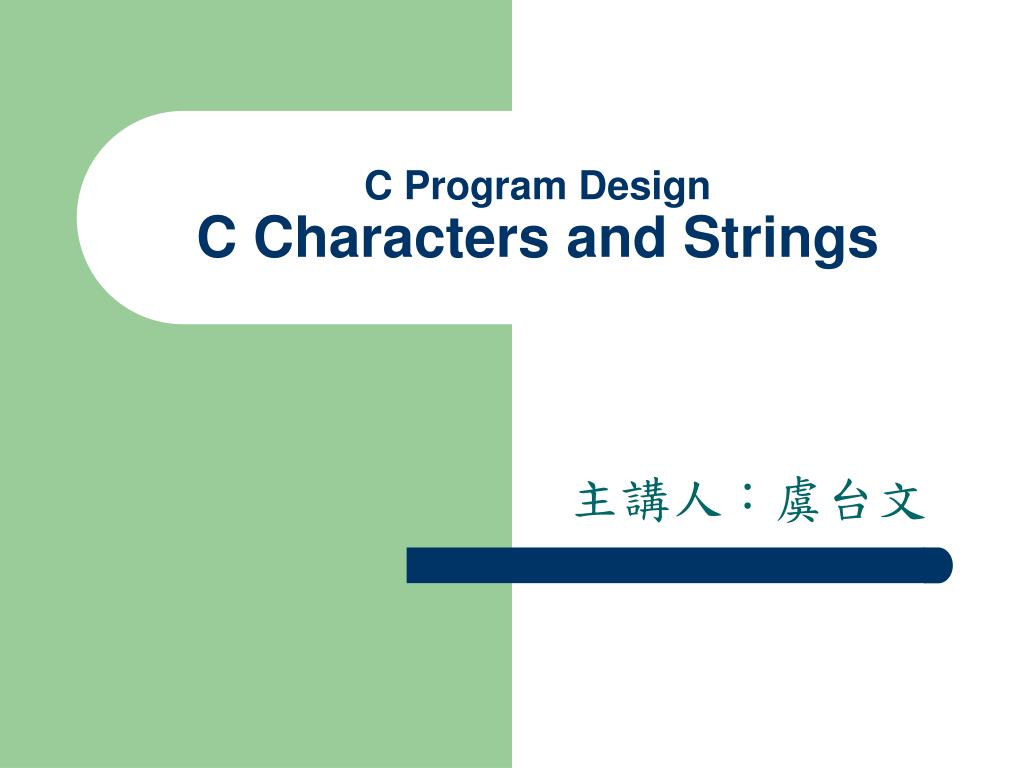 C Program Design
C Characters and Strings

主講人：虞台文